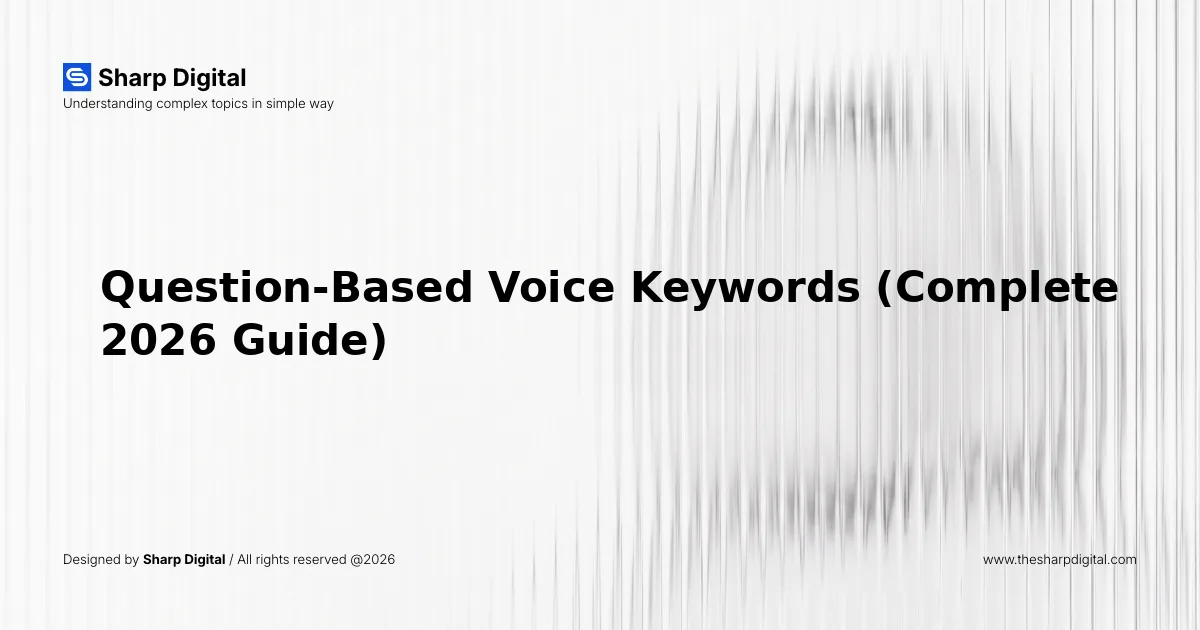 Sharp Digital
Understanding complex topics in simple way

Question-Based Voice Keywords (Complete 2026 Guide)

Designed by Sharp Digital / All rights reserved @2026

www.thesharpdigital.com